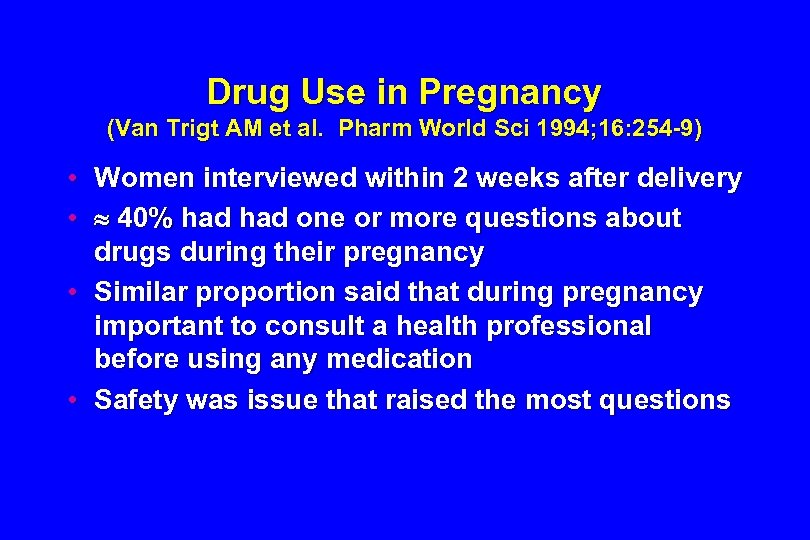 Drug Use in Pregnancy
(Van Trigt AM et al. Pharm World Sci 1994;16:254-9)

• Women interviewed within 2 weeks after delivery
• $\approx$ 40% had had one or more questions about drugs during their pregnancy
• Similar proportion said that during pregnancy important to consult a health professional before using any medication
• Safety was issue that raised the most questions